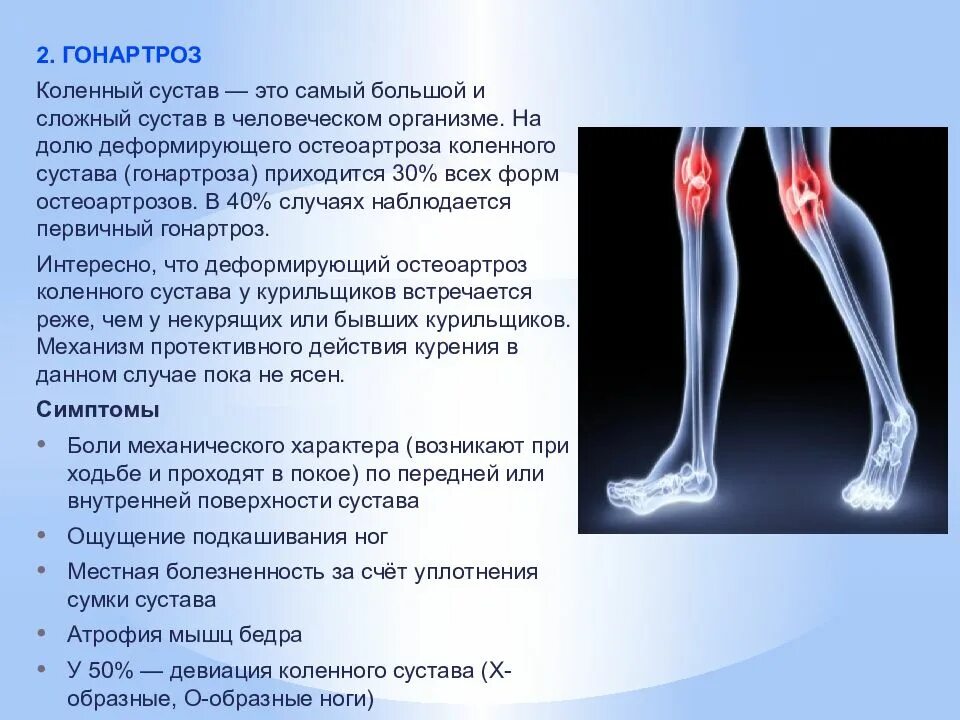 2. ГОНАРТРОЗ

Коленный сустав — это самый большой и сложный сустав в человеческом организме. На долю деформирующего остеоартроза коленного сустава (гонартроза) приходится 30% всех форм остеоартрозов. В 40% случаях наблюдается первичный гонартроз.

Интересно, что деформирующий остеоартроз коленного сустава у курильщиков встречается реже, чем у некурящих или бывших курильщиков. Механизм протективного действия курения в данном случае пока не ясен.

Симптомы

• Боли механического характера (возникают при ходьбе и проходят в покое) по передней или внутренней поверхности сустава
• Ощущение подкашивания ног
• Местная болезненность за счёт уплотнения сумки сустава
• Атрофия мышц бедра
• У 50% — девиация коленного сустава (Х-образные, О-образные ноги)